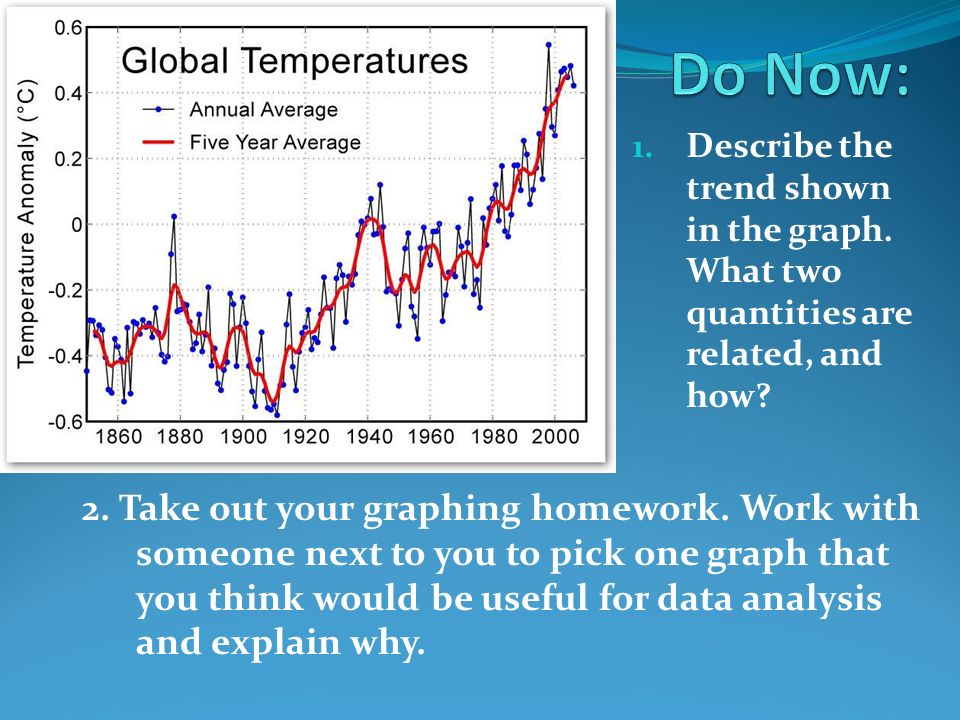 Global Temperatures

Annual Average

Five Year Average

Temperature Anomaly (°C)

0.6
0.4
0.2
0
-0.2
-0.4
-0.6

1860 1880 1900 1920 1940 1960 1980 2000

Do Now:

1. Describe the trend shown in the graph. What two quantities are related, and how?

2. Take out your graphing homework. Work with someone next to you to pick one graph that you think would be useful for data analysis and explain why.